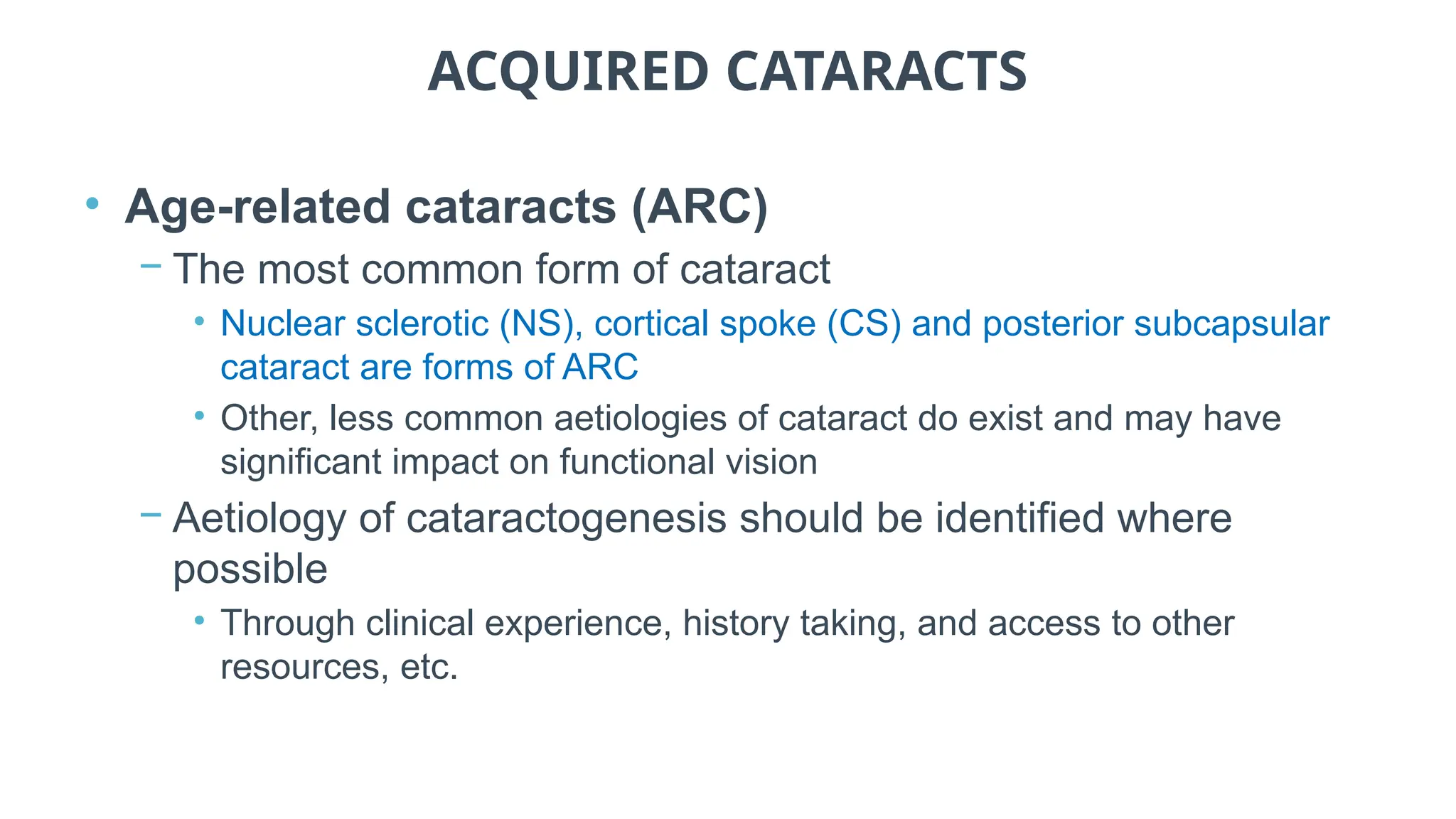 ACQUIRED CATARACTS

• Age-related cataracts (ARC)

– The most common form of cataract

• Nuclear sclerotic (NS), cortical spoke (CS) and posterior subcapsular cataract are forms of ARC

• Other, less common aetiologies of cataract do exist and may have significant impact on functional vision

– Aetiology of cataractogenesis should be identified where possible

• Through clinical experience, history taking, and access to other resources, etc.